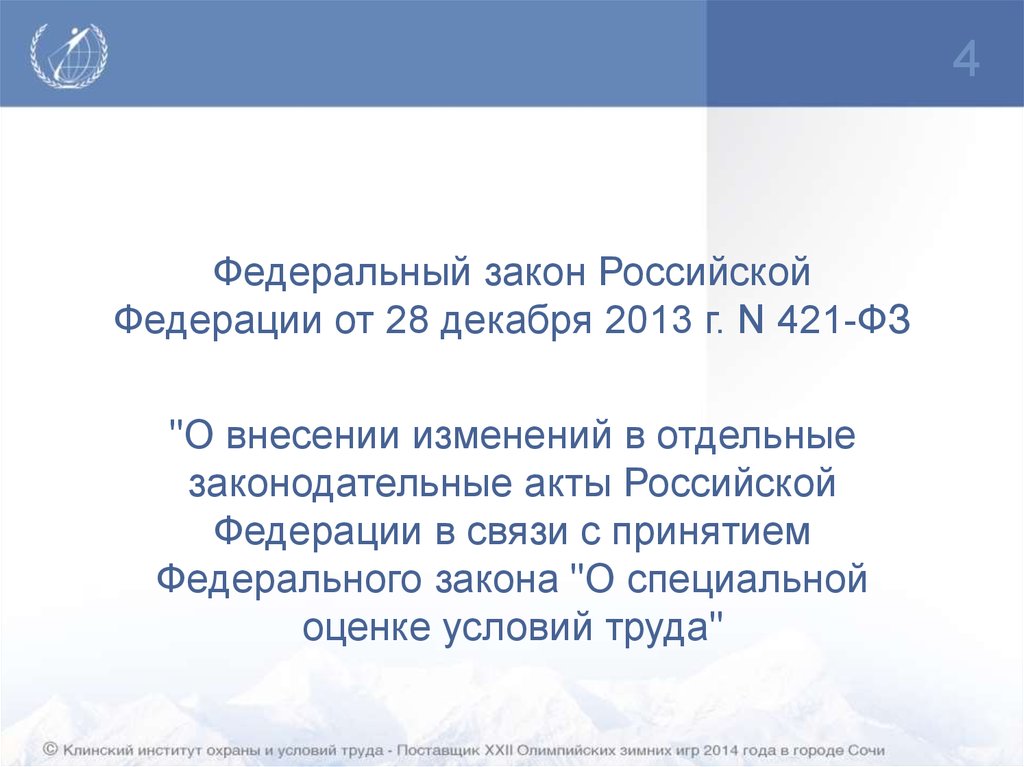 4

Федеральный закон Российской Федерации от 28 декабря 2013 г. N 421-ФЗ

"О внесении изменений в отдельные законодательные акты Российской Федерации в связи с принятием Федерального закона "О специальной оценке условий труда"

© Клинский институт охраны и условий труда - Поставщик XXII Олимпийских зимних игр 2014 года в городе Сочи